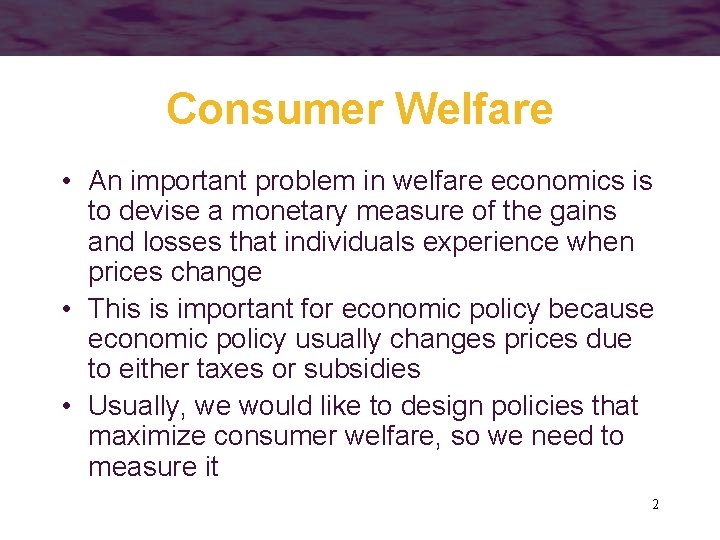 Consumer Welfare

• An important problem in welfare economics is to devise a monetary measure of the gains and losses that individuals experience when prices change

• This is important for economic policy because economic policy usually changes prices due to either taxes or subsidies

• Usually, we would like to design policies that maximize consumer welfare, so we need to measure it

2